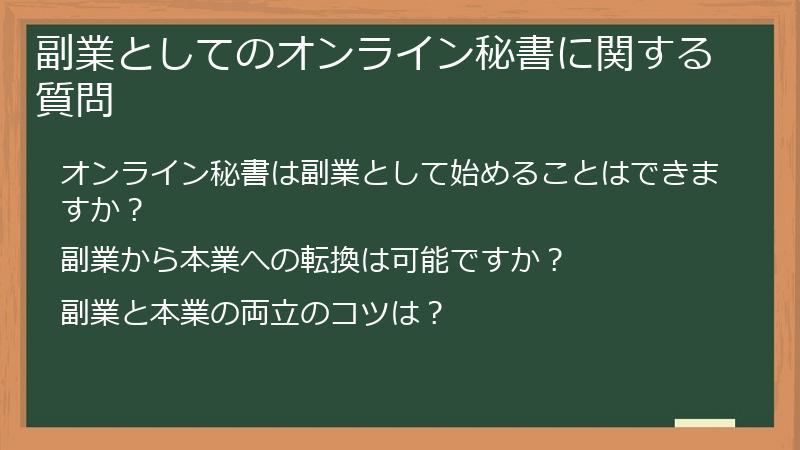 副業としてのオンライン秘書に関する質問

オンライン秘書は副業として始めることはできますか？

副業から本業への転換は可能ですか？

副業と本業の両立のコツは？